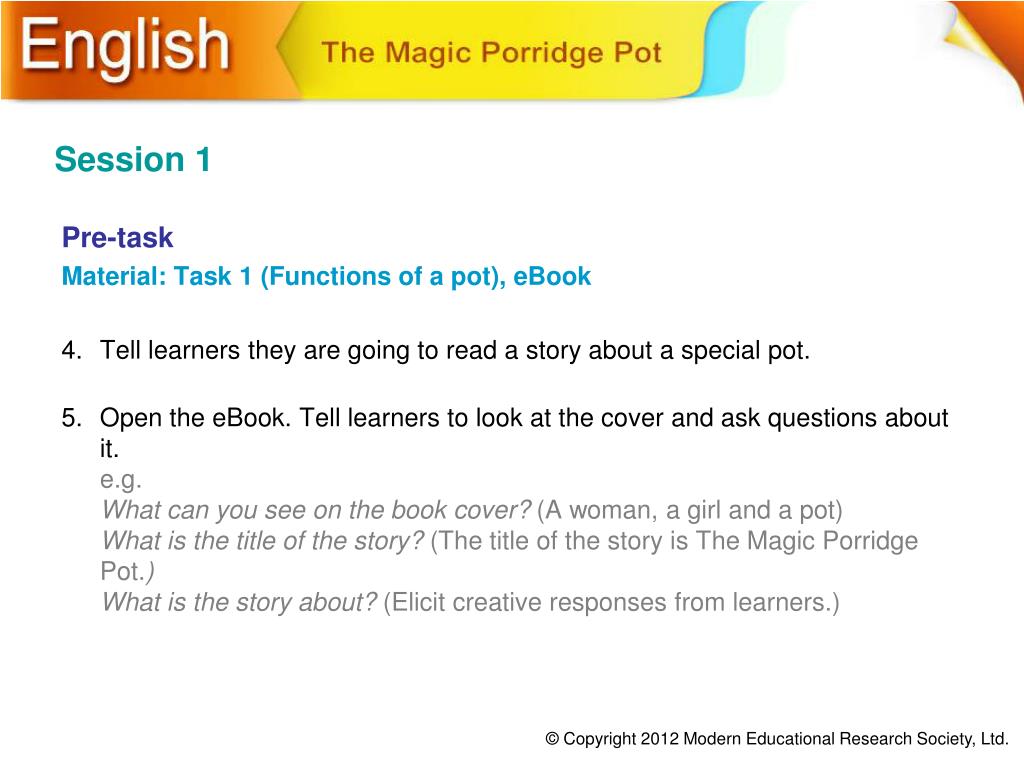 English
The Magic Porridge Pot

Session 1

Pre-task
Material: Task 1 (Functions of a pot), eBook

4. Tell learners they are going to read a story about a special pot.

5. Open the eBook. Tell learners to look at the cover and ask questions about it.
e.g.
What can you see on the book cover? (A woman, a girl and a pot)
What is the title of the story? (The title of the story is The Magic Porridge Pot.)
What is the story about? (Elicit creative responses from learners.)

© Copyright 2012 Modern Educational Research Society, Ltd.